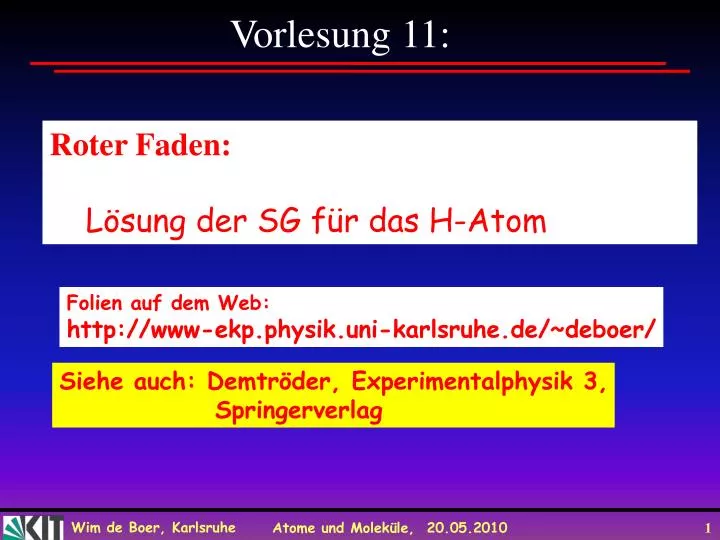 Vorlesung 11:

Roter Faden:

Lösung der SG für das H-Atom

Folien auf dem Web:
http://www-ekp.physik.uni-karlsruhe.de/~deboer/

Siehe auch: Demtröder, Experimentalphysik 3, Springerverlag

KIT Wim de Boer, Karlsruhe Atome und Moleküle, 20.05.2010 1